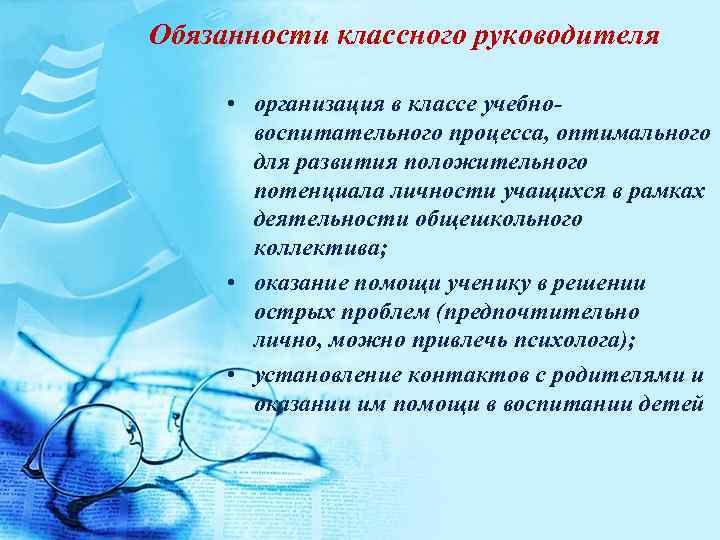 Обязанности классного руководителя

• организация в классе учебно-воспитательного процесса, оптимального для развития положительного потенциала личности учащихся в рамках деятельности общешкольного коллектива;

• оказание помощи ученику в решении острых проблем (предпочтительно лично, можно привлечь психолога);

• установление контактов с родителями и оказании им помощи в воспитании детей